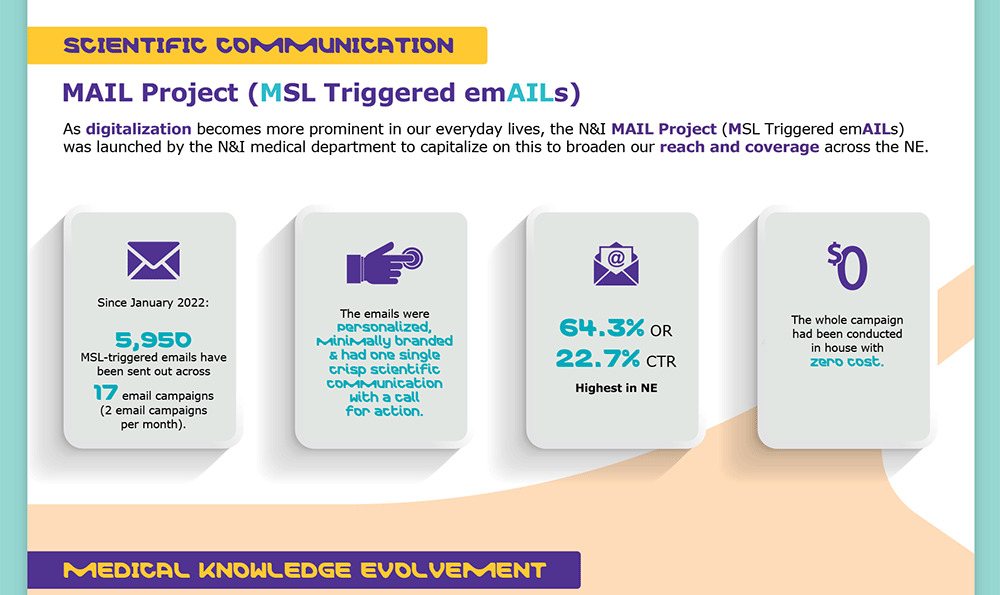 SCIENTIFIC COMMUNICATION

MAIL Project (MSL Triggered emAILs)

As digitalization becomes more prominent in our everyday lives, the N&I MAIL Project (MSL Triggered emAILs) was launched by the N&I medical department to capitalize on this to broaden our reach and coverage across the NE.

Since January 2022:
5,950
MSL-triggered emails have been sent out across
17 email campaigns
(2 email campaigns per month).

The emails were personalized, minimally branded & had one single crisp scientific communication with a call for action.

64.3% OR
22.7% CTR
Highest in NE

$0
The whole campaign had been conducted in house with zero cost.

MEDICAL KNOWLEDGE EVOLVEMENT